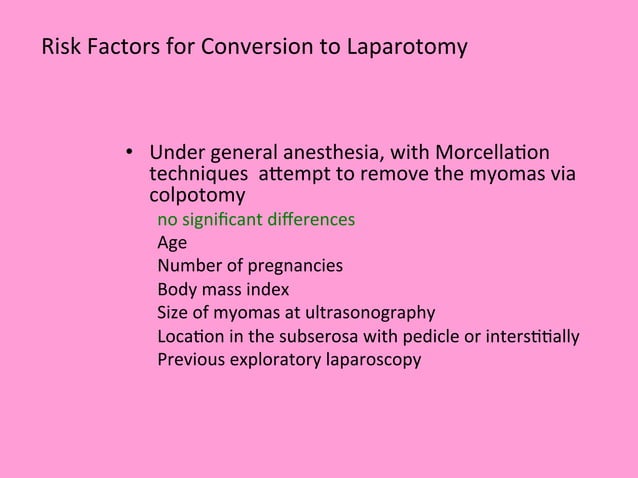 Risk Factors for Conversion to Laparotomy

• Under general anesthesia, with Morcellation techniques attempt to remove the myomas via colpotomy

no significant differences
Age
Number of pregnancies
Body mass index
Size of myomas at ultrasonography
Location in the subserosa with pedicle or interstitially
Previous exploratory laparoscopy